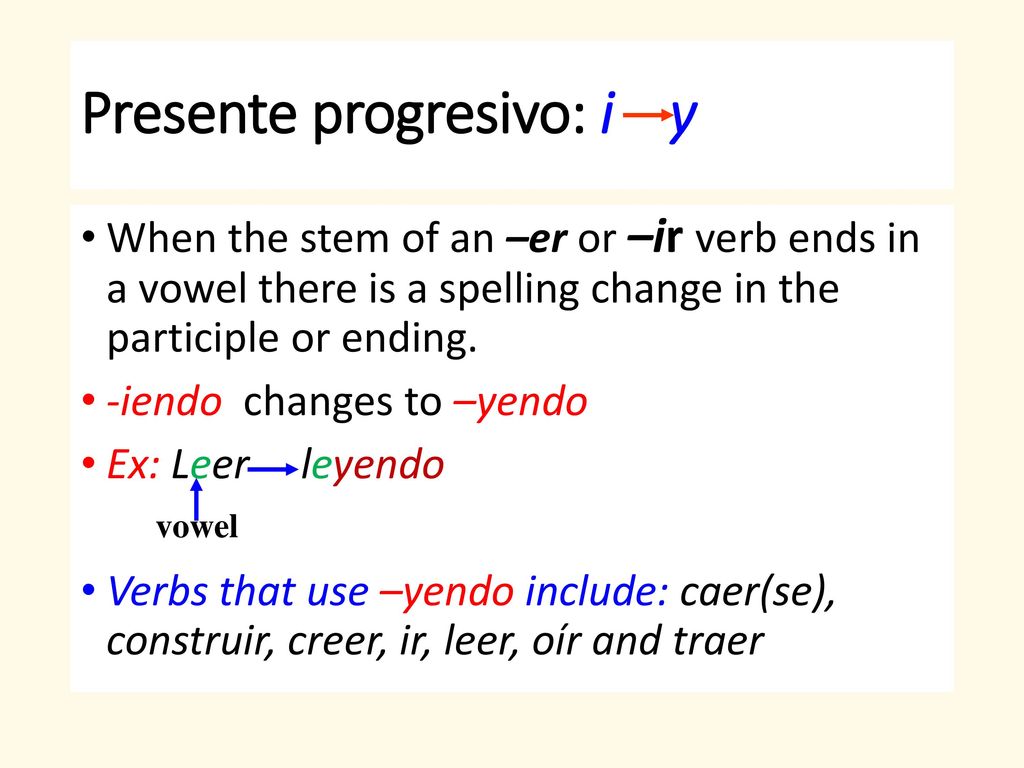 Presente progresivo: i → y

• When the stem of an –er or –ir verb ends in a vowel there is a spelling change in the participle or ending.

• -iendo changes to –yendo

• Ex: Leer → leyendo

vowel

• Verbs that use –yendo include: caer(se), construir, creer, ir, leer, oír and traer